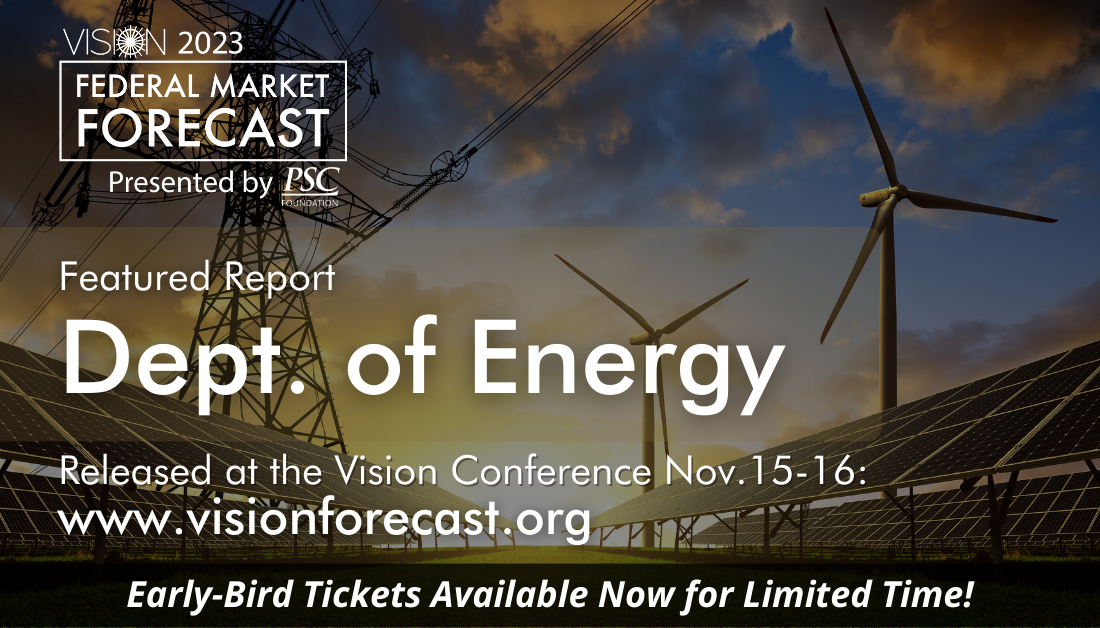 VISION 2023
FEDERAL MARKET FORECAST
Presented by PSC FOUNDATION

Featured Report
Dept. of Energy

Released at the Vision Conference Nov.15-16:
www.visionforecast.org

Early-Bird Tickets Available Now for Limited Time!